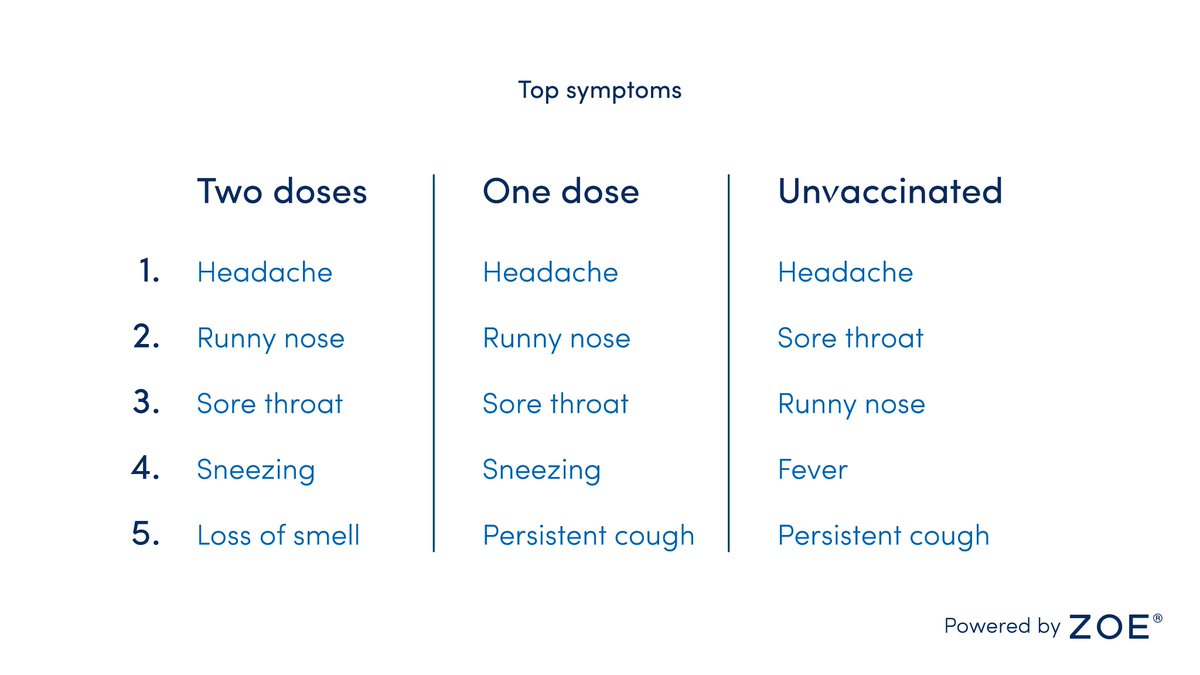 Top symptoms

| | Two doses | One dose | Unvaccinated |
|---|---|---|---|
| 1. | Headache | Headache | Headache |
| 2. | Runny nose | Runny nose | Sore throat |
| 3. | Sore throat | Sore throat | Runny nose |
| 4. | Sneezing | Sneezing | Fever |
| 5. | Loss of smell | Persistent cough | Persistent cough |

Powered by ZOE®